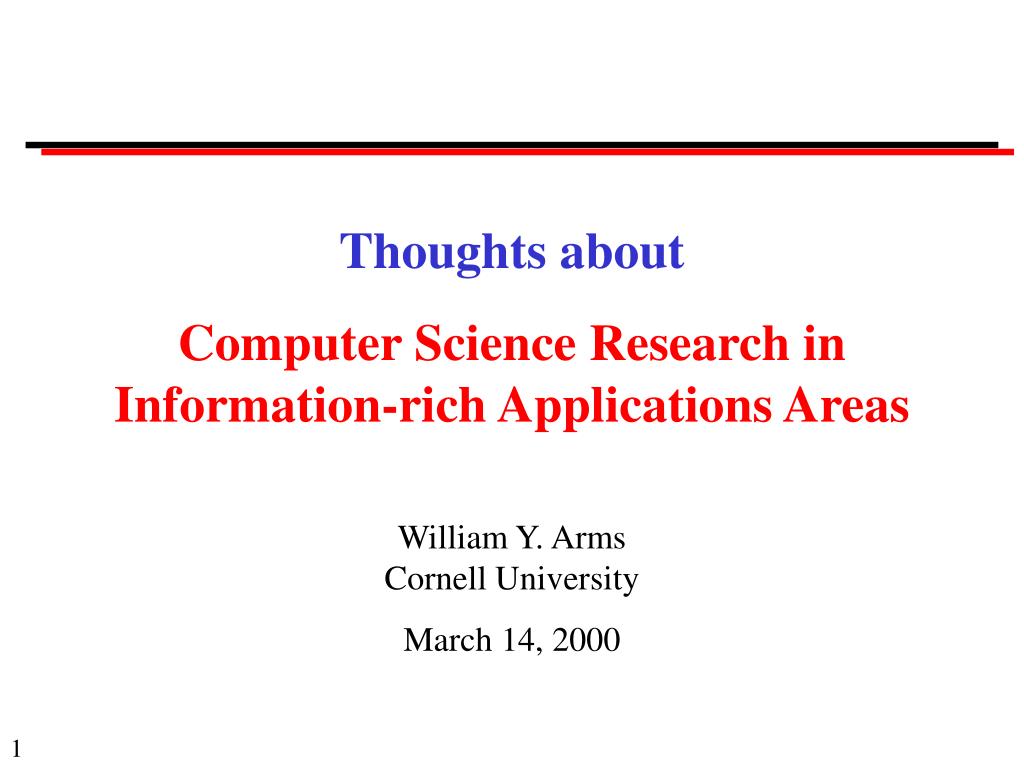 Thoughts about

Computer Science Research in Information-rich Applications Areas

William Y. Arms
Cornell University

March 14, 2000

1